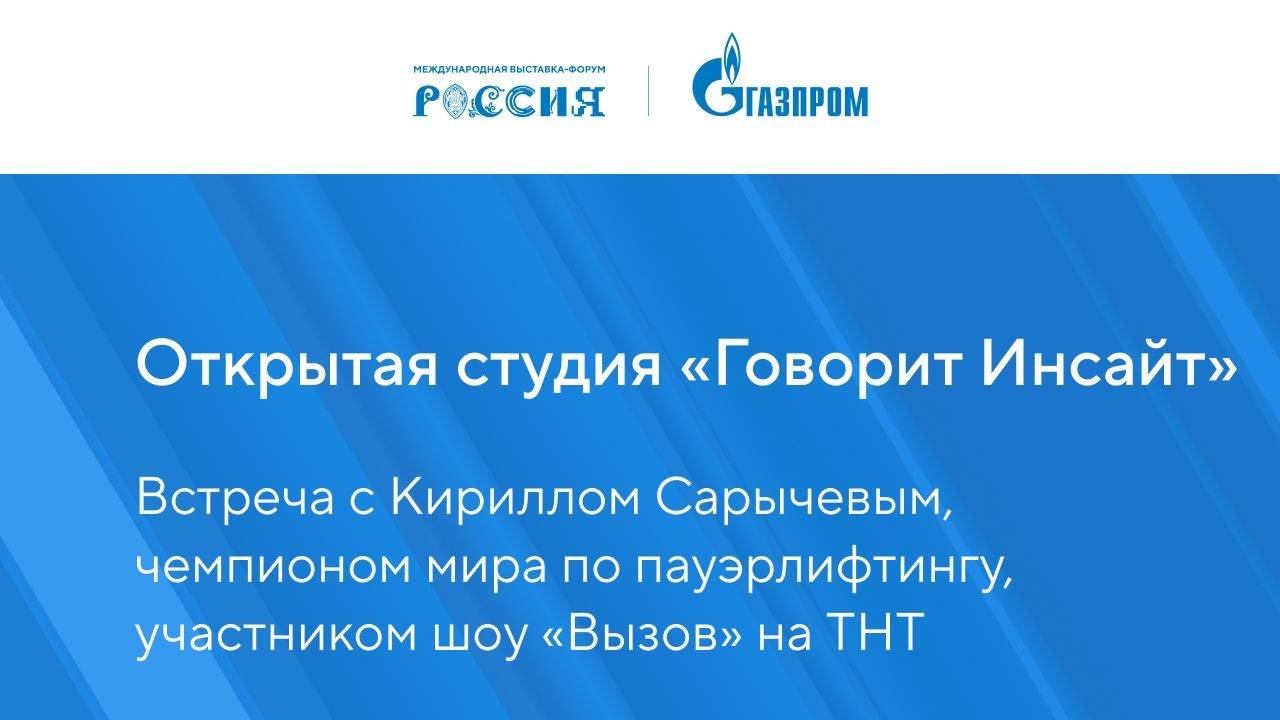 МЕЖДУНАРОДНАЯ ВЫСТАВКА-ФОРУМ
РОССИЯ

ГАЗПРОМ

Открытая студия «Говорит Инсайт»

Встреча с Кириллом Сарычевым, чемпионом мира по пауэрлифтингу, участником шоу «Вызов» на ТНТ